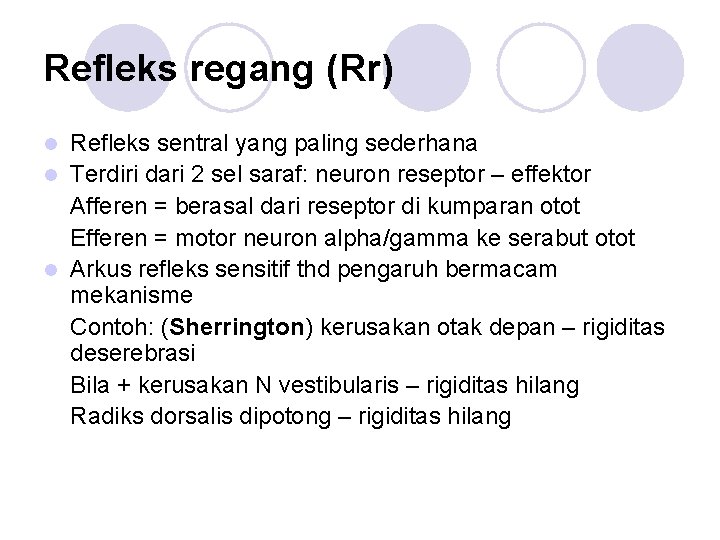 Refleks regang (Rr)

- Refleks sentral yang paling sederhana
- Terdiri dari 2 sel saraf: neuron reseptor – effektor

Afferen = berasal dari reseptor di kumparan otot

Efferen = motor neuron alpha/gamma ke serabut otot

- Arkus refleks sensitif thd pengaruh bermacam mekanisme

Contoh: (Sherrington) kerusakan otak depan – rigiditas deserebrasi

Bila + kerusakan N vestibularis – rigiditas hilang

Radiks dorsalis dipotong – rigiditas hilang